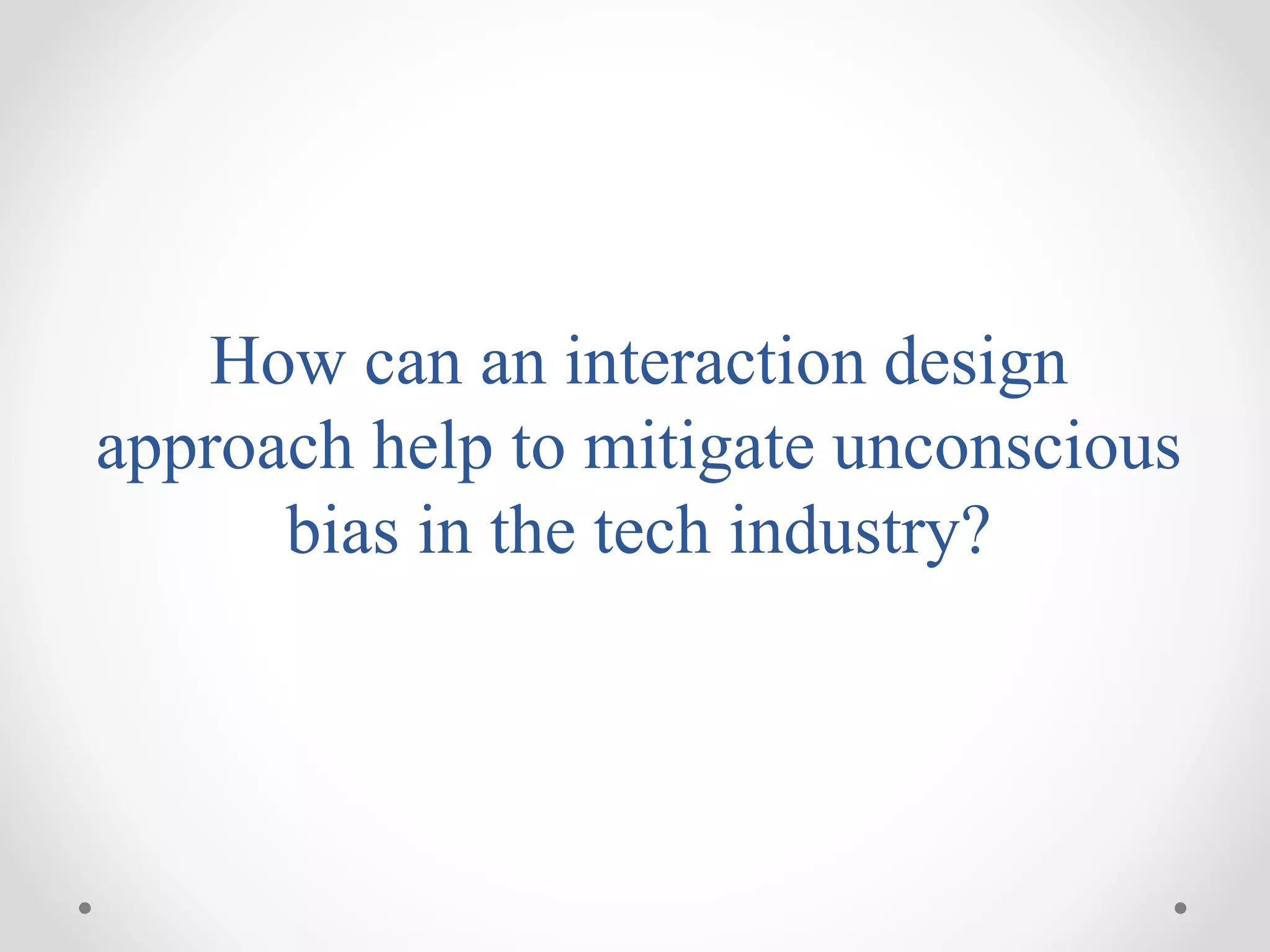 How can an interaction design approach help to mitigate unconscious bias in the tech industry?